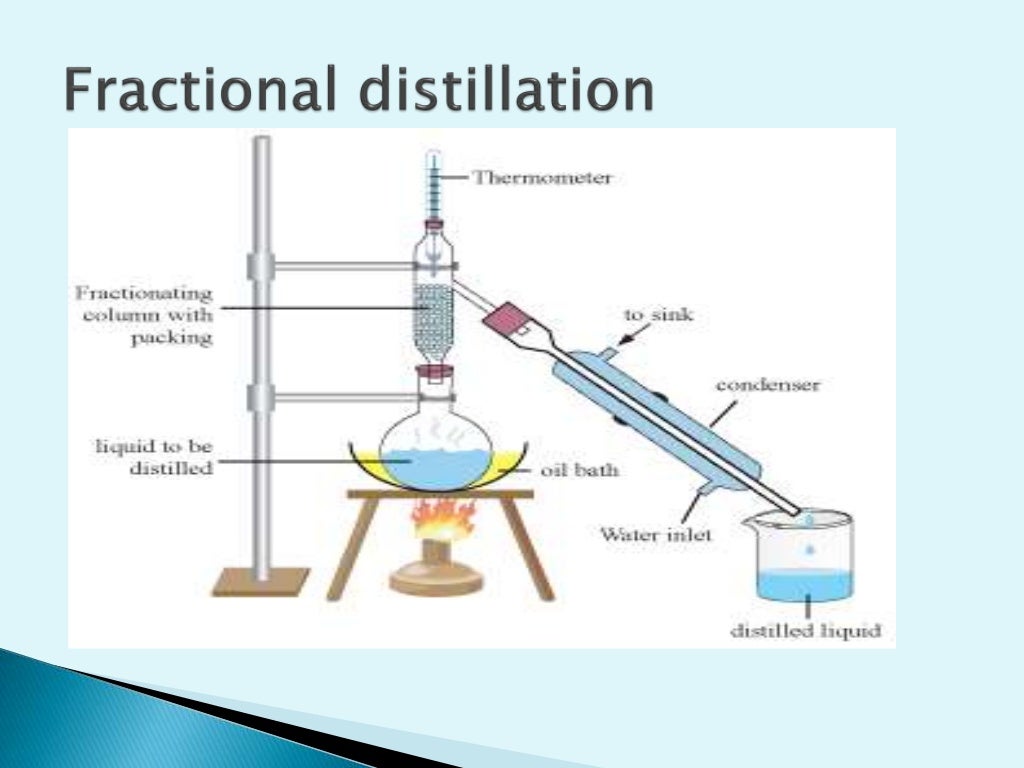 Fractional distillation

Thermometer

Fractionating column with packing

to sink

condenser

liquid to be distilled

oil bath

Water inlet

distilled liquid